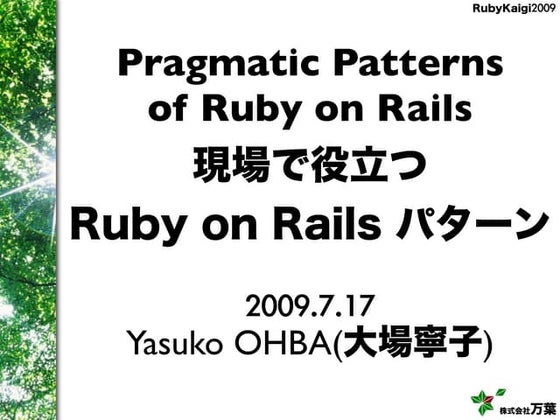 RubyKaigi2009

Pragmatic Patterns of Ruby on Rails
現場で役立つ
Ruby on Rails パターン

2009.7.17
Yasuko OHBA(大場寧子)

株式会社万葉